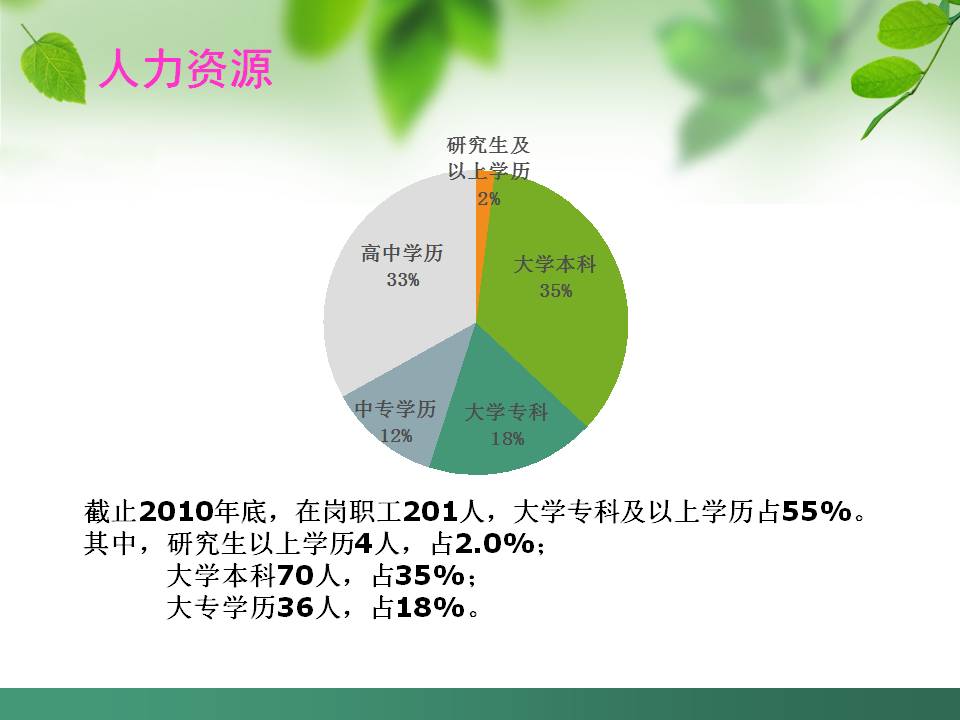 人力资源

研究生及以上学历
2%

大学本科
35%

大学专科
18%

中专学历
12%

高中学历
33%

截止2010年底，在岗职工201人，大学专科及以上学历占55%。
其中，研究生以上学历4人，占2.0%；
大学本科70人，占35%；
大专学历36人，占18%。